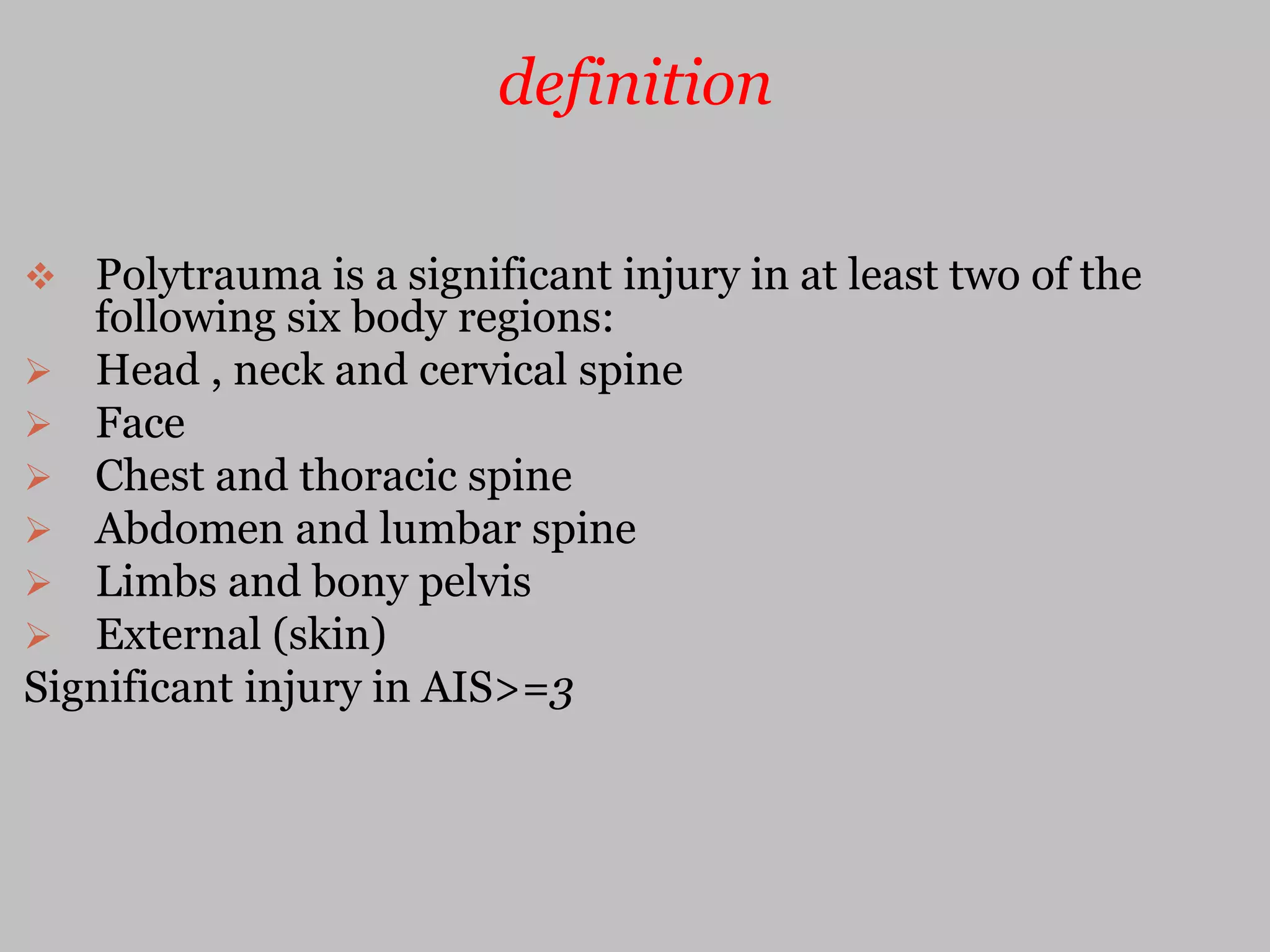 definition

❖ Polytrauma is a significant injury in at least two of the following six body regions:
➢ Head , neck and cervical spine
➢ Face
➢ Chest and thoracic spine
➢ Abdomen and lumbar spine
➢ Limbs and bony pelvis
➢ External (skin)
Significant injury in AIS>=3